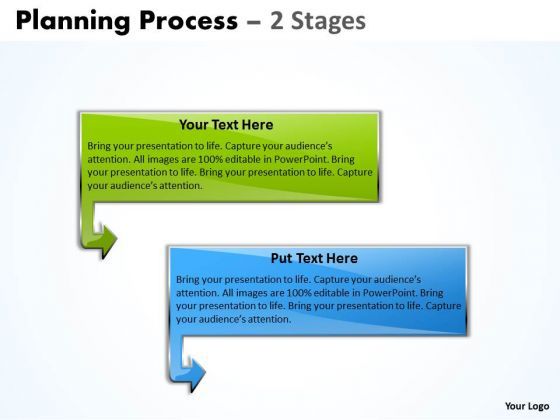 Planning Process – 2 Stages

Your Text Here

Bring your presentation to life. Capture your audience's attention. All images are 100% editable in PowerPoint. Bring your presentation to life. Bring your presentation to life. Capture your audience's attention.

Put Text Here

Bring your presentation to life. Capture your audience's attention. All images are 100% editable in PowerPoint. Bring your presentation to life. Bring your presentation to life. Capture your audience's attention.

Your Logo